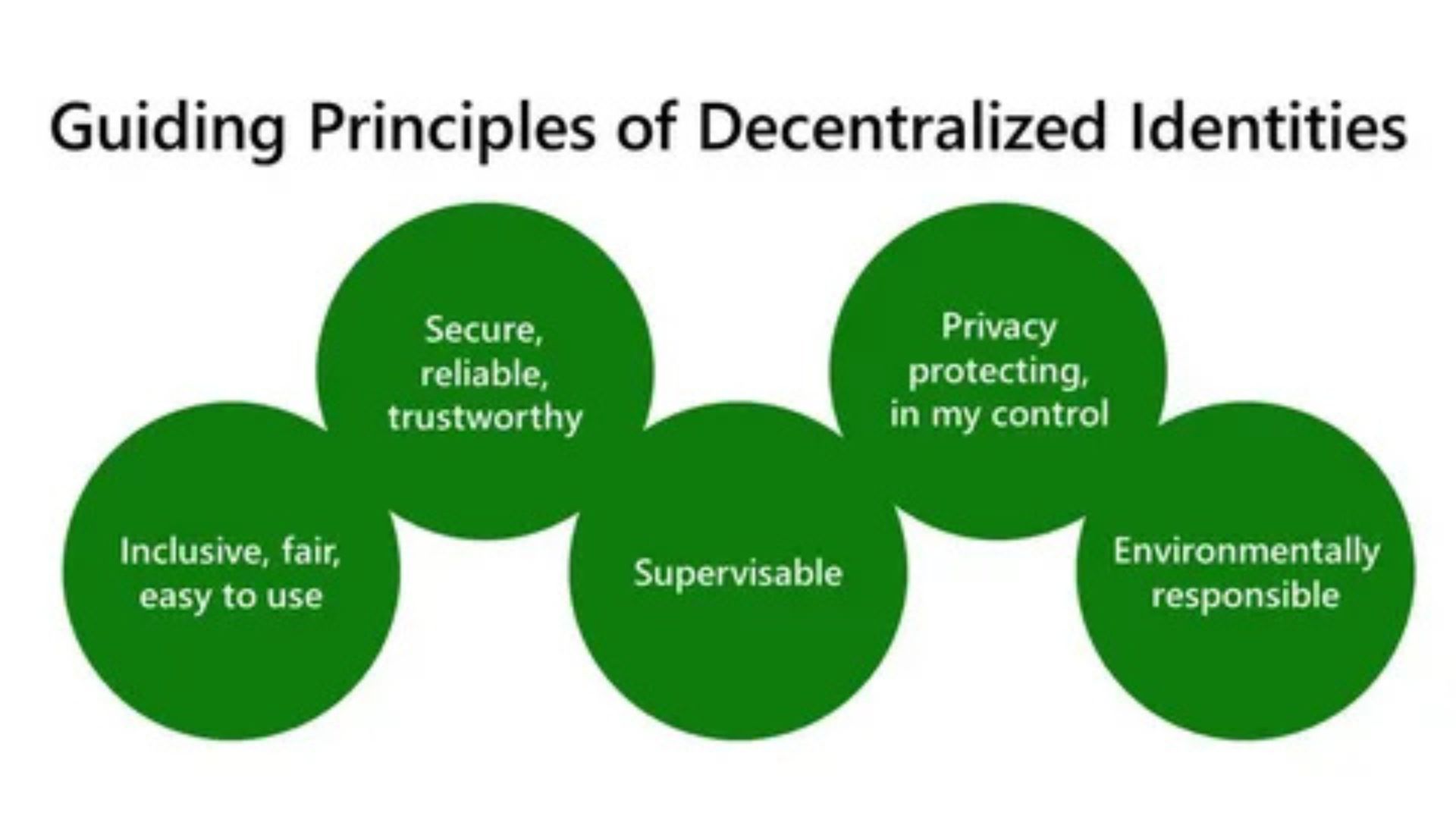 Guiding Principles of Decentralized Identities

Inclusive, fair, easy to use

Secure, reliable, trustworthy

Supervisable

Privacy protecting, in my control

Environmentally responsible